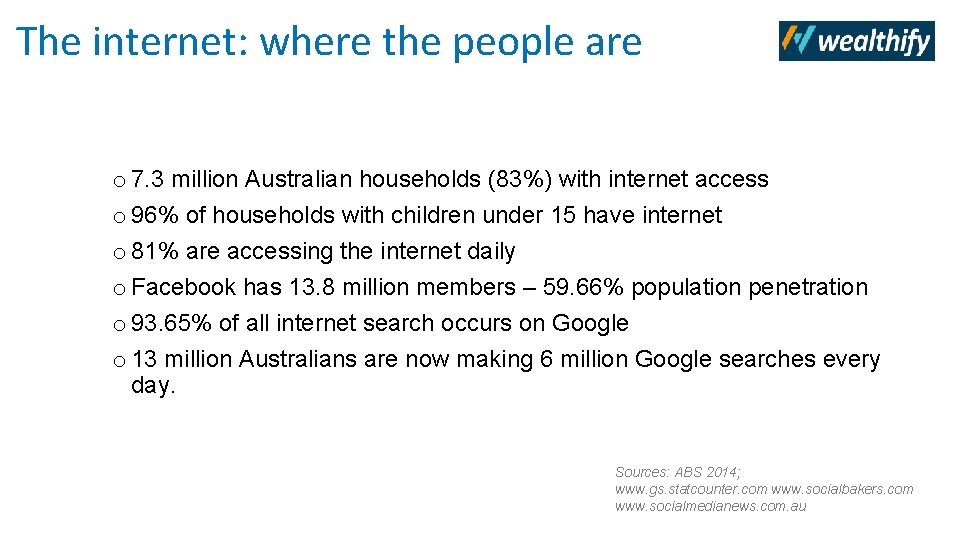 The internet: where the people are

wealthify

o 7.3 million Australian households (83%) with internet access
o 96% of households with children under 15 have internet
o 81% are accessing the internet daily
o Facebook has 13.8 million members – 59.66% population penetration
o 93.65% of all internet search occurs on Google
o 13 million Australians are now making 6 million Google searches every day.

Sources: ABS 2014;
www.gs.statcounter.com www.socialbakers.com
www.socialmedianews.com.au